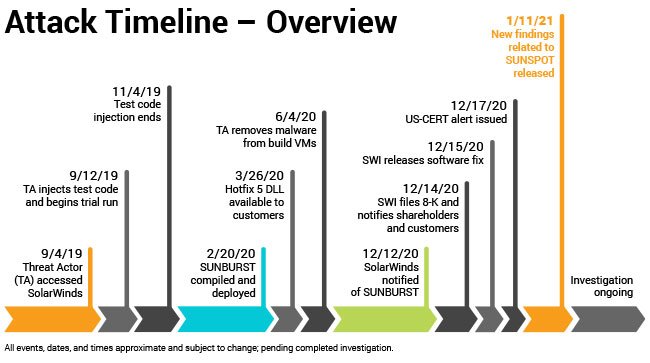 Attack Timeline – Overview

9/4/19
Threat Actor (TA) accessed SolarWinds

9/12/19
TA injects test code and begins trial run

11/4/19
Test code injection ends

2/20/20
SUNBURST compiled and deployed

3/26/20
Hotfix 5 DLL available to customers

6/4/20
TA removes malware from build VMs

12/12/20
SolarWinds notified of SUNBURST

12/14/20
SWI files 8-K and notifies shareholders and customers

12/15/20
SWI releases software fix

12/17/20
US-CERT alert issued

1/11/21
New findings related to SUNSPOT released

Investigation ongoing

All events, dates, and times approximate and subject to change; pending completed investigation.